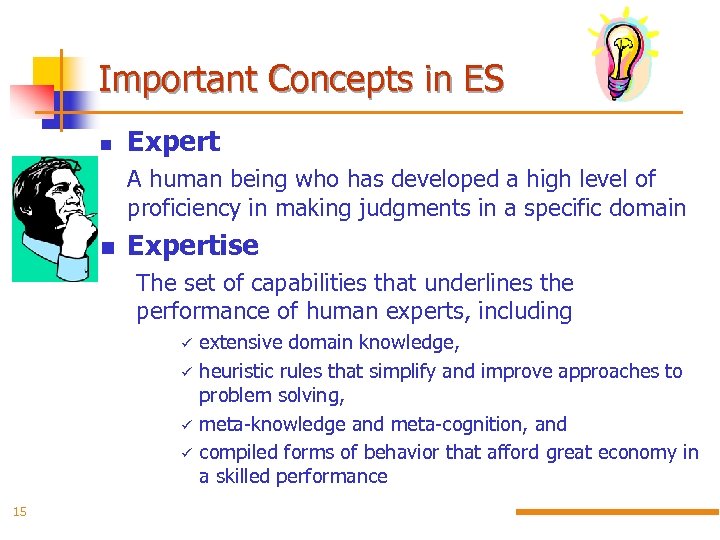 Important Concepts in ES

■ Expert

A human being who has developed a high level of proficiency in making judgments in a specific domain

■ Expertise

The set of capabilities that underlines the performance of human experts, including

✓ extensive domain knowledge,

✓ heuristic rules that simplify and improve approaches to problem solving,

✓ meta-knowledge and meta-cognition, and

✓ compiled forms of behavior that afford great economy in a skilled performance

15